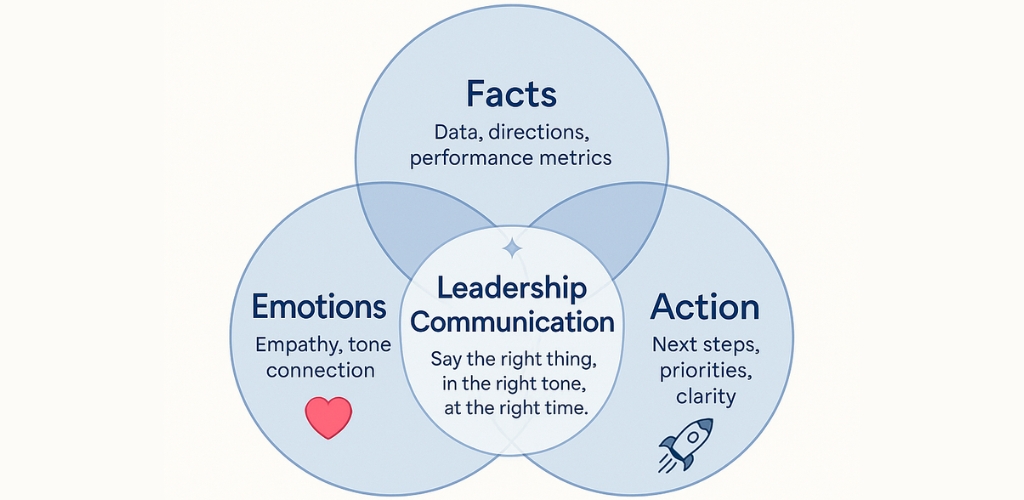 Facts
Data, directions, performance metrics

Emotions
Empathy, tone connection

Leadership Communication
Say the right thing, in the right tone, at the right time.

Action
Next steps, priorities, clarity